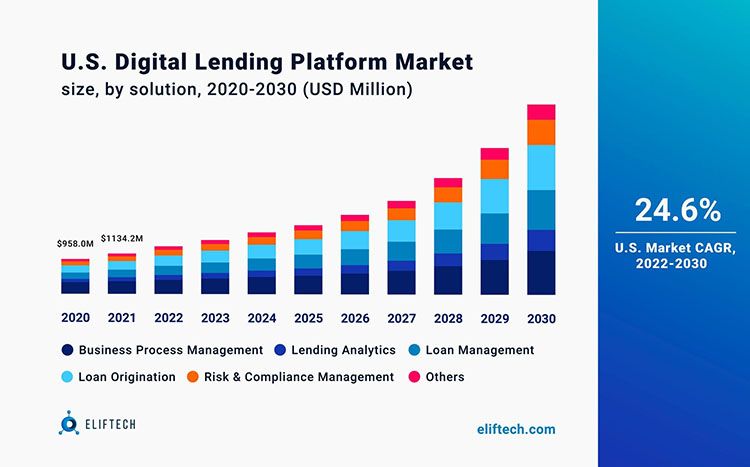 U.S. Digital Lending Platform Market
size, by solution, 2020-2030 (USD Million)

$958.0M
$1134.2M

2020 2021 2022 2023 2024 2025 2026 2027 2028 2029 2030

Business Process Management
Lending Analytics
Loan Management
Loan Origination
Risk & Compliance Management
Others

ELIFTECH

eliftech.com

24.6%
U.S. Market CAGR, 2022-2030